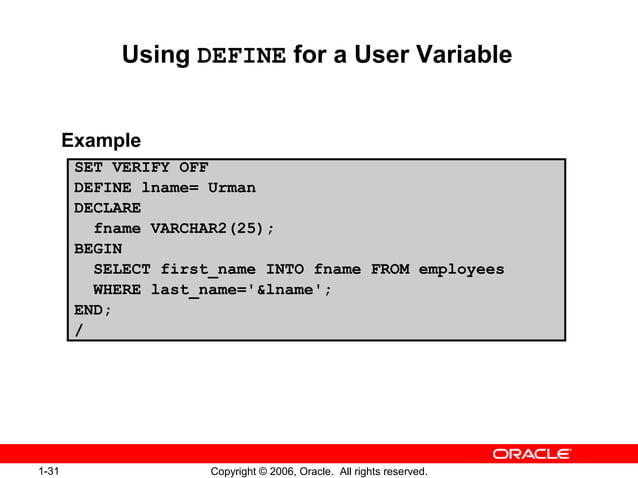 Using DEFINE for a User Variable

Example

SET VERIFY OFF
DEFINE lname= Urman
DECLARE
  fname VARCHAR2(25);
BEGIN
  SELECT first_name INTO fname FROM employees
  WHERE last_name='&lname';
END;
/

ORACLE

1-31

Copyright © 2006, Oracle. All rights reserved.